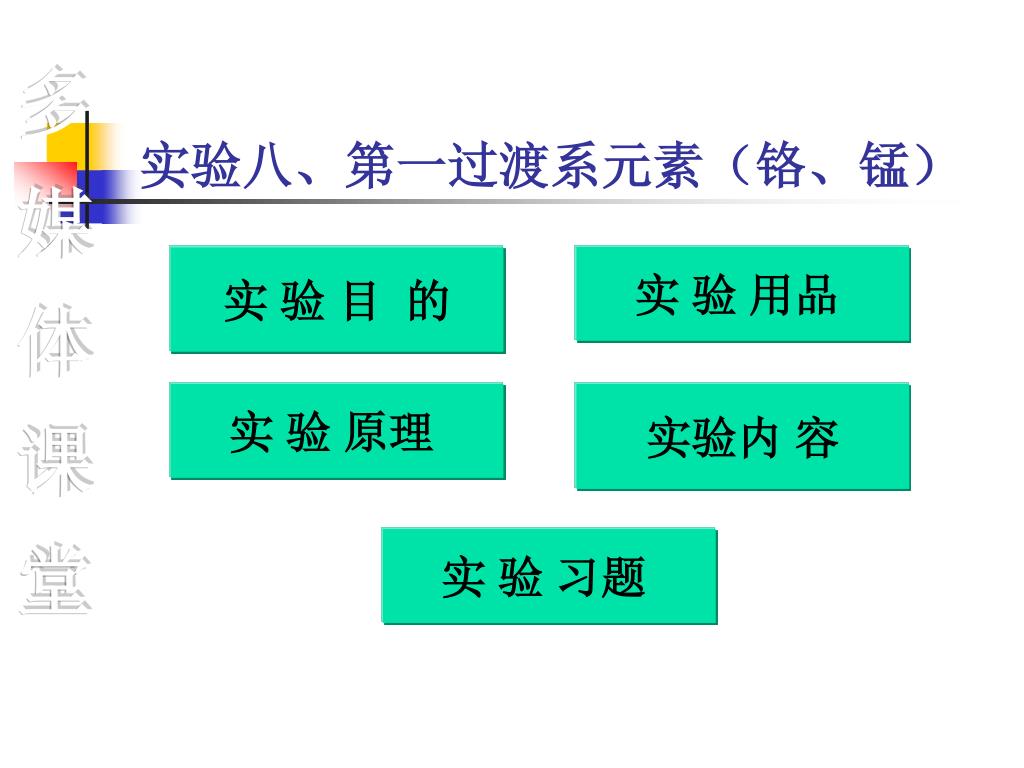 多媒体课堂

实验八、第一过渡系元素（铬、锰）

实 验 目 的

实 验 用品

实 验 原理

实验内 容

实 验 习题